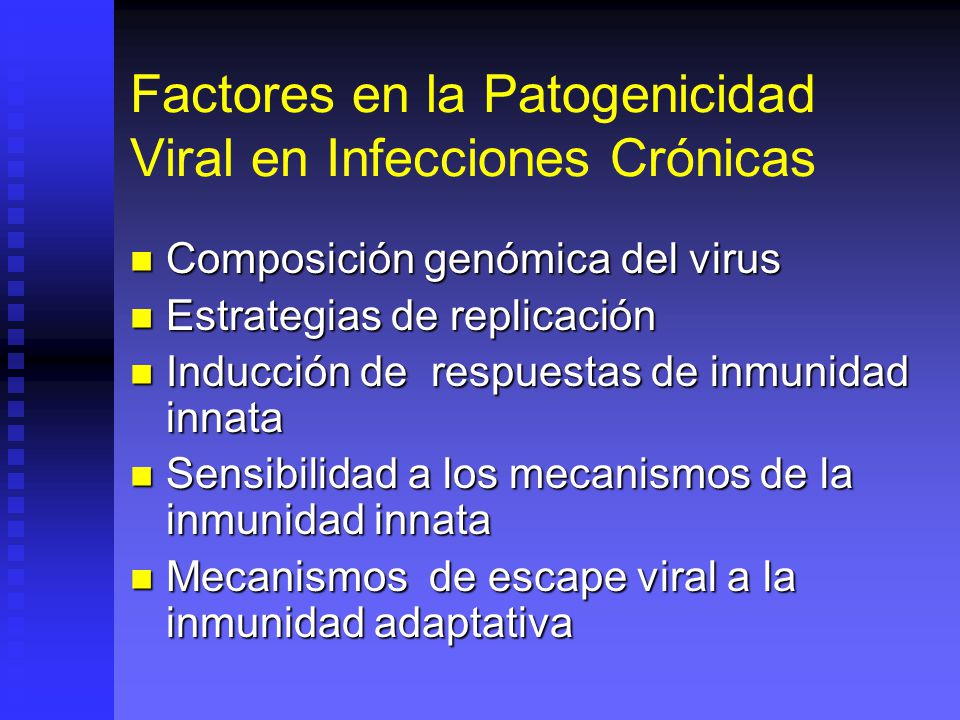 Factores en la Patogenicidad Viral en Infecciones Crónicas

- Composición genómica del virus
- Estrategias de replicación
- Inducción de respuestas de inmunidad innata
- Sensibilidad a los mecanismos de la inmunidad innata
- Mecanismos de escape viral a la inmunidad adaptativa